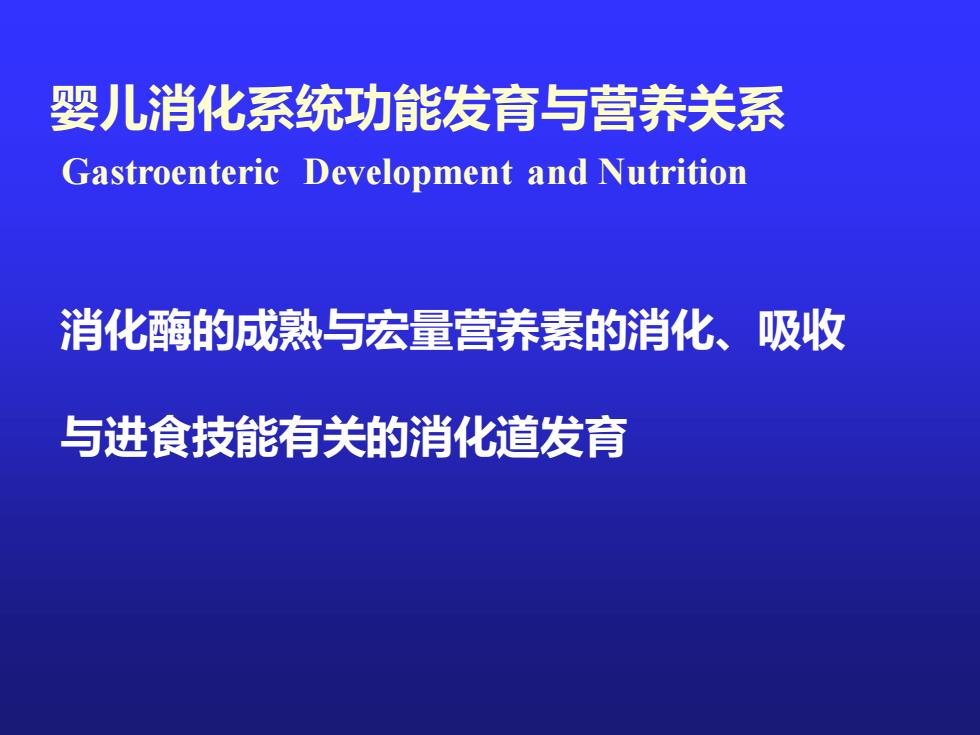 婴儿消化系统功能发育与营养关系
Gastroenteric Development and Nutrition

消化酶的成熟与宏量营养素的消化、吸收

与进食技能有关的消化道发育